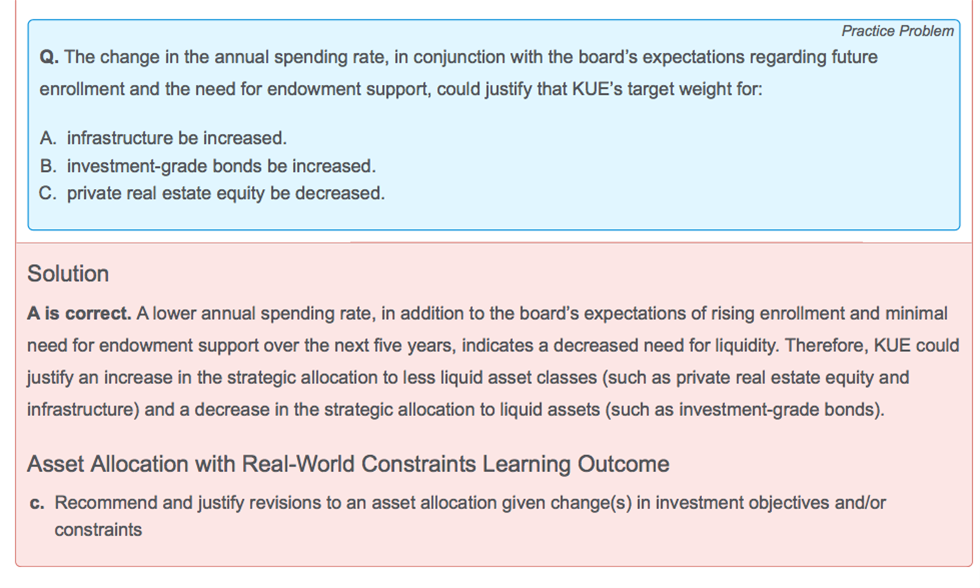 Practice Problem

Q. The change in the annual spending rate, in conjunction with the board's expectations regarding future enrollment and the need for endowment support, could justify that KUE's target weight for:

A. infrastructure be increased.
B. investment-grade bonds be increased.
C. private real estate equity be decreased.

Solution

A is correct. A lower annual spending rate, in addition to the board's expectations of rising enrollment and minimal need for endowment support over the next five years, indicates a decreased need for liquidity. Therefore, KUE could justify an increase in the strategic allocation to less liquid asset classes (such as private real estate equity and infrastructure) and a decrease in the strategic allocation to liquid assets (such as investment-grade bonds).

Asset Allocation with Real-World Constraints Learning Outcome

c. Recommend and justify revisions to an asset allocation given change(s) in investment objectives and/or constraints